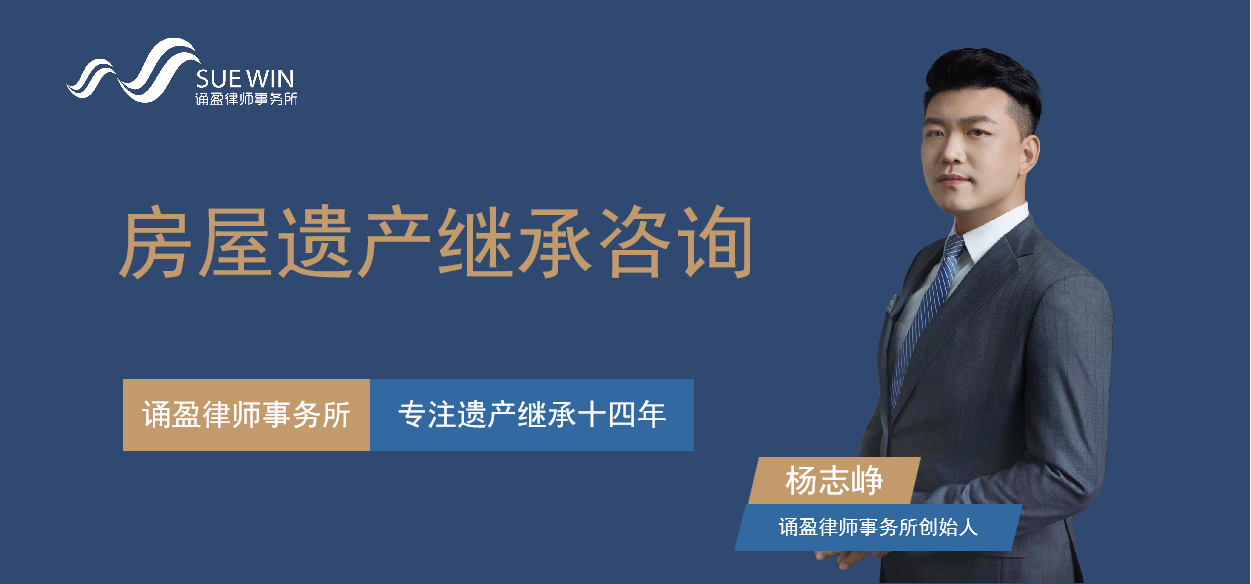 SUE WIN
诵盈律师事务所

房屋遗产继承咨询

诵盈律师事务所 专注遗产继承十四年

杨志峥
诵盈律师事务所创始人